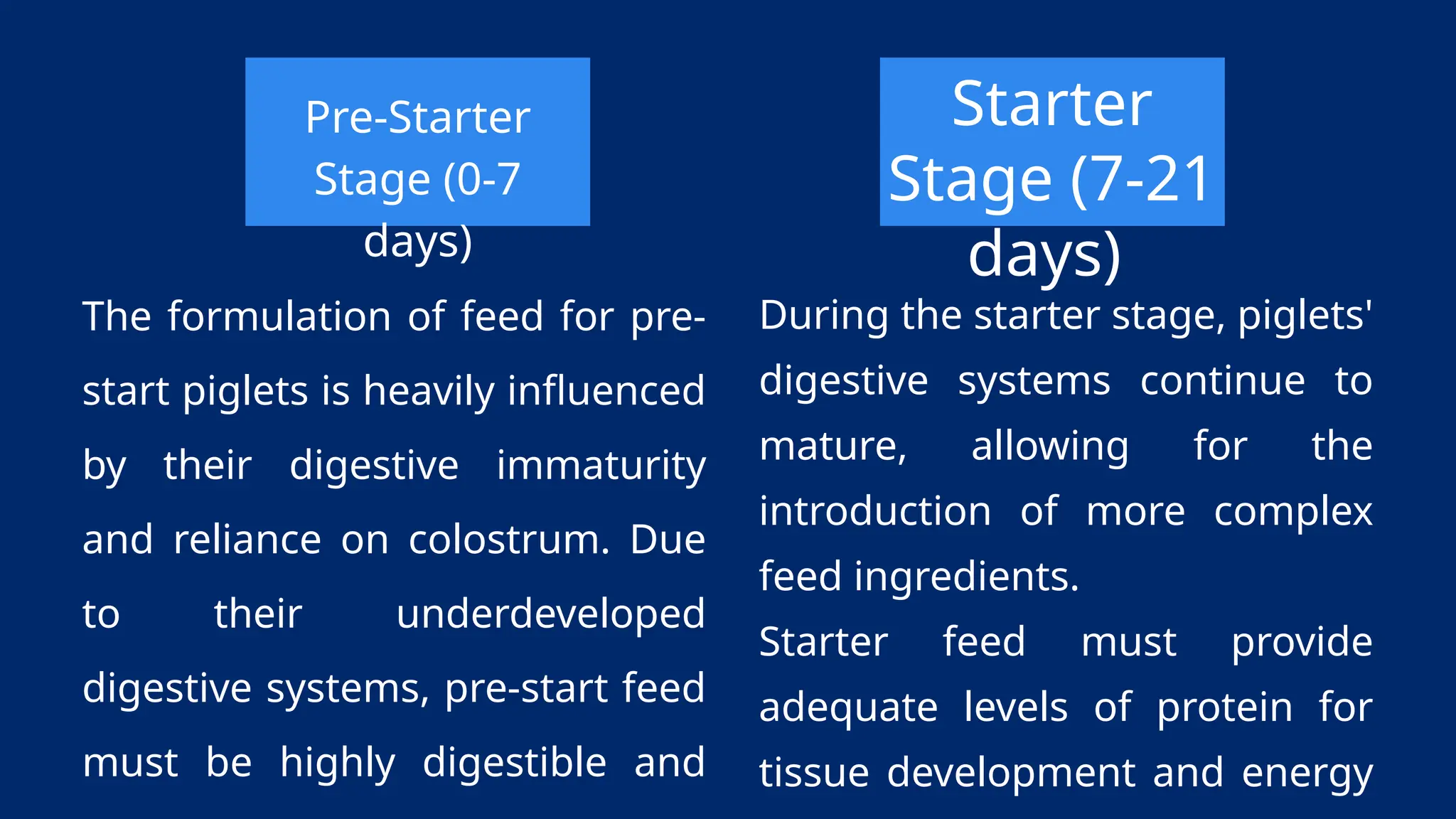 Pre-Starter Stage (0-7 days)

The formulation of feed for pre-start piglets is heavily influenced by their digestive immaturity and reliance on colostrum. Due to their underdeveloped digestive systems, pre-start feed must be highly digestible and

Starter Stage (7-21 days)

During the starter stage, piglets' digestive systems continue to mature, allowing for the introduction of more complex feed ingredients.

Starter feed must provide adequate levels of protein for tissue development and energy